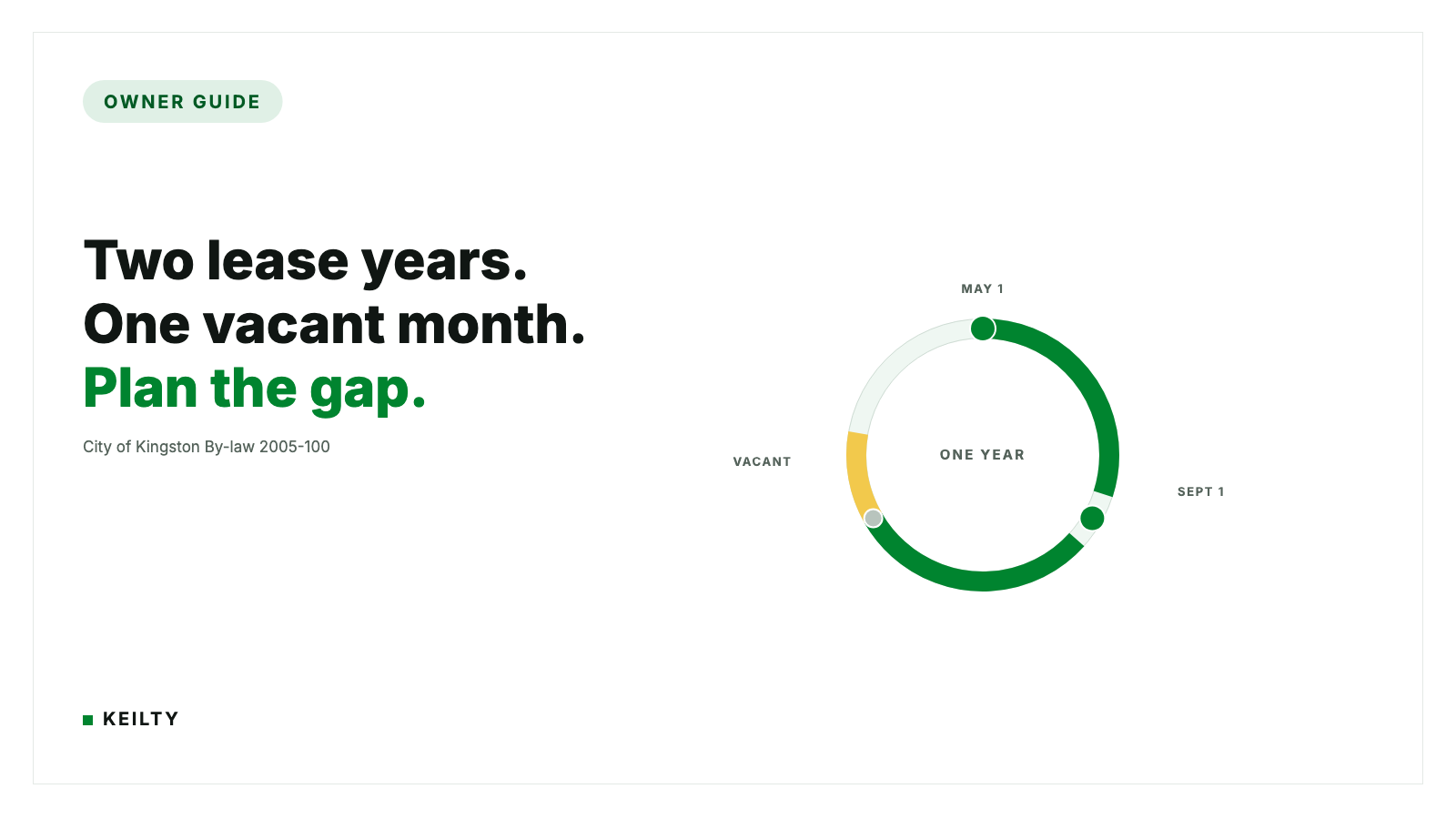 OWNER GUIDE

Two lease years.
One vacant month.
Plan the gap.

City of Kingston By-law 2005-100

MAY 1

VACANT

ONE YEAR

SEPT 1

KEILTY